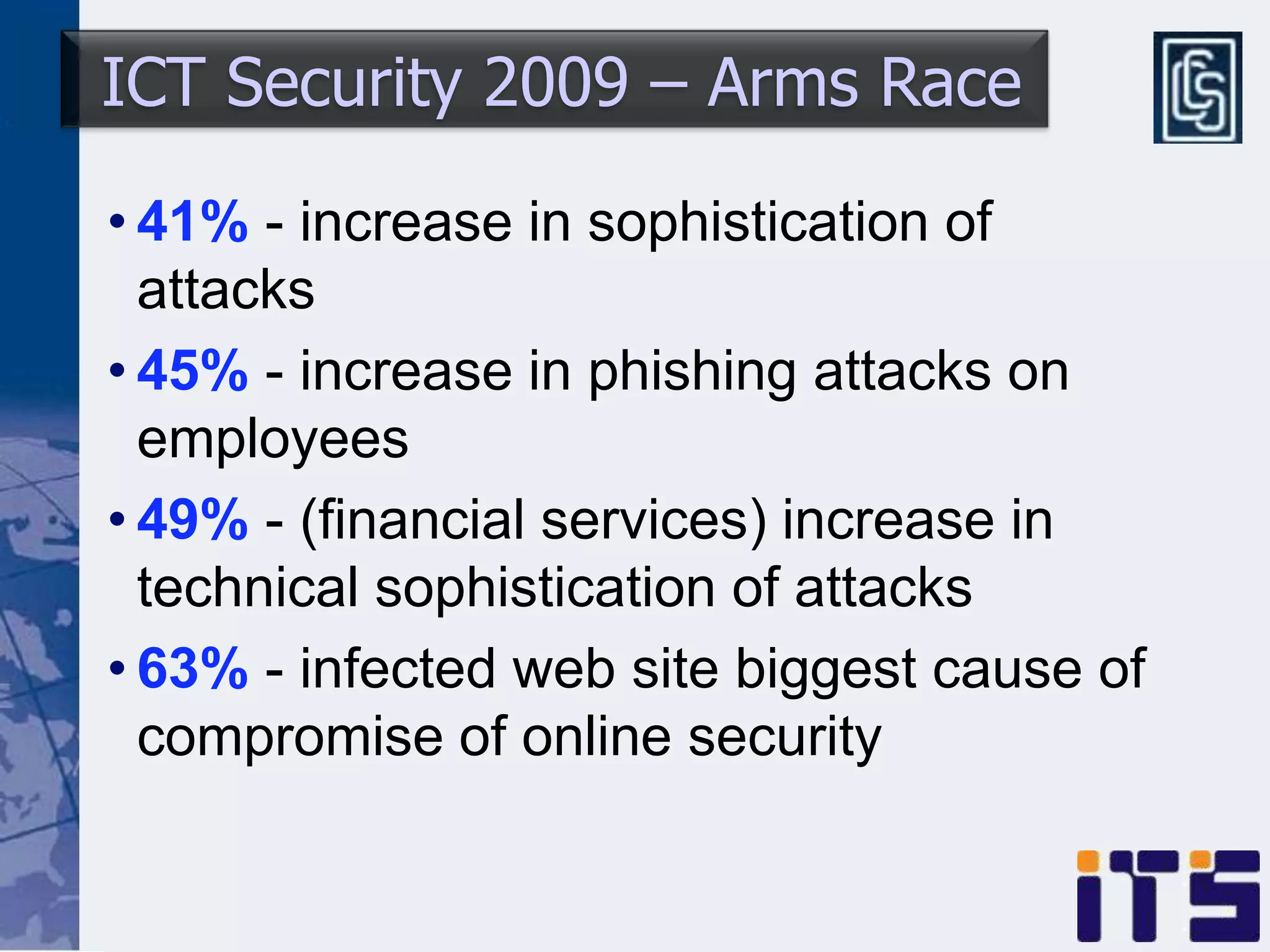 ICT Security 2009 – Arms Race

CS

• 41% - increase in sophistication of attacks

• 45% - increase in phishing attacks on employees

• 49% - (financial services) increase in technical sophistication of attacks

• 63% - infected web site biggest cause of compromise of online security

iTS